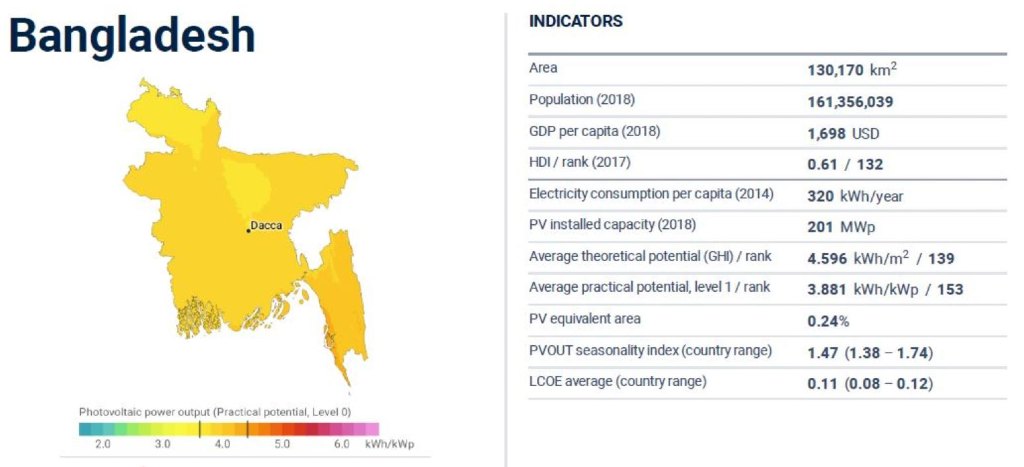 Bangladesh

Dacca

Photovoltaic power output (Practical potential, Level 0)

2.0 3.0 4.0 5.0 6.0 kWh/kWp

INDICATORS

| | |
|---|---|
| Area | 130,170 km$^2$ |
| Population (2018) | 161,356,039 |
| GDP per capita (2018) | 1,698 USD |
| HDI / rank (2017) | 0.61 / 132 |
| Electricity consumption per capita (2014) | 320 kWh/year |
| PV installed capacity (2018) | 201 MWp |
| Average theoretical potential (GHI) / rank | 4.596 kWh/m$^2$ / 139 |
| Average practical potential, level 1 / rank | 3.881 kWh/kWp / 153 |
| PV equivalent area | 0.24% |
| PVOUT seasonality index (country range) | 1.47 (1.38 – 1.74) |
| LCOE average (country range) | 0.11 (0.08 – 0.12) |